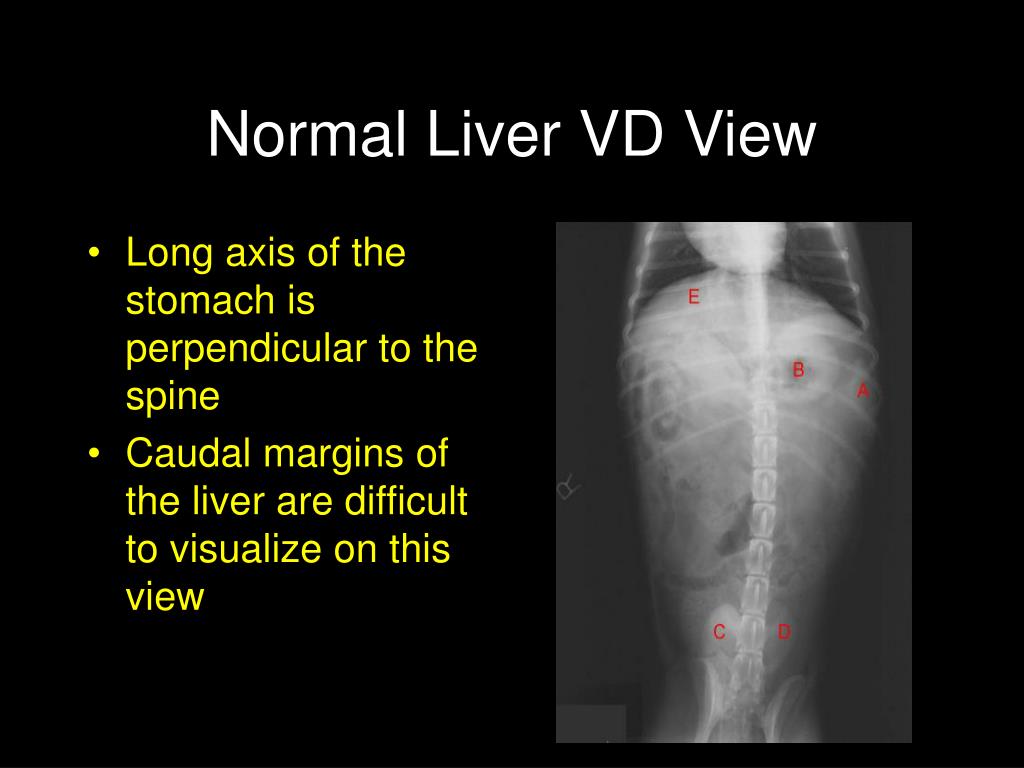 Normal Liver VD View

• Long axis of the stomach is perpendicular to the spine
• Caudal margins of the liver are difficult to visualize on this view

E
B
A
C
D